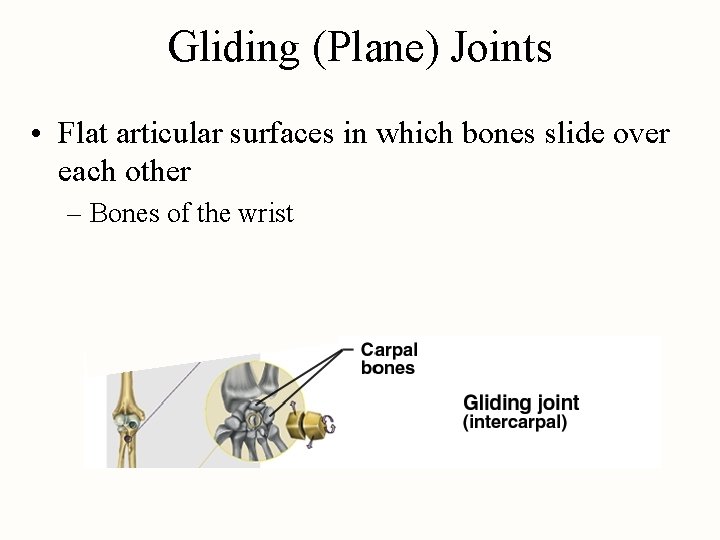 Gliding (Plane) Joints

• Flat articular surfaces in which bones slide over each other

– Bones of the wrist

Carpal bones

Gliding joint (intercarpal)